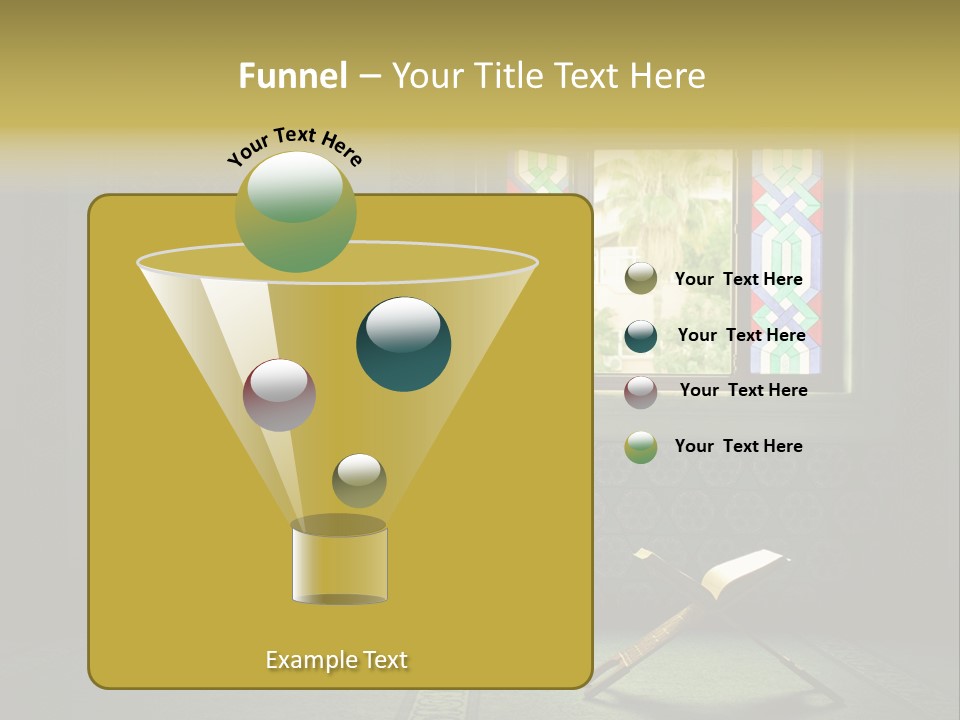 Funnel – Your Title Text Here

Your Text Here

Your Text Here

Your Text Here

Your Text Here

Your Text Here

Example Text